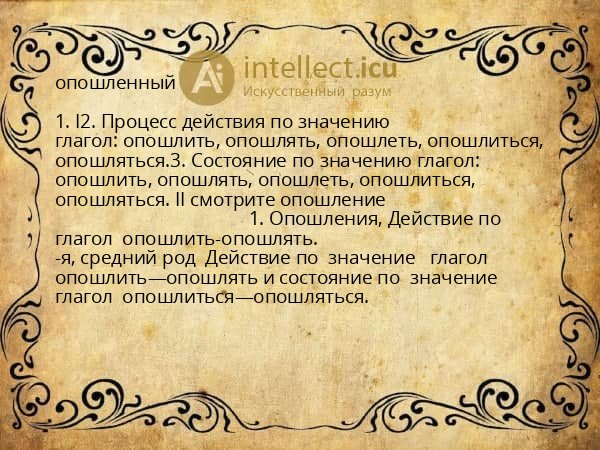 опошленный

Ai intellect.icu
Искусственный разум

1. I2. Процесс действия по значению глагол: опошлить, опошлять, опошлеть, опошлиться, опошляться.3. Состояние по значению глагол: опошлить, опошлять, опошлеть, опошлиться, опошляться. II смотрите опошление
1. Опошления, Действие по глагол опошлить-опошлять.
-я, средний род Действие по значение глагол опошлить—опошлять и состояние по значение глагол опошлиться—опошляться.